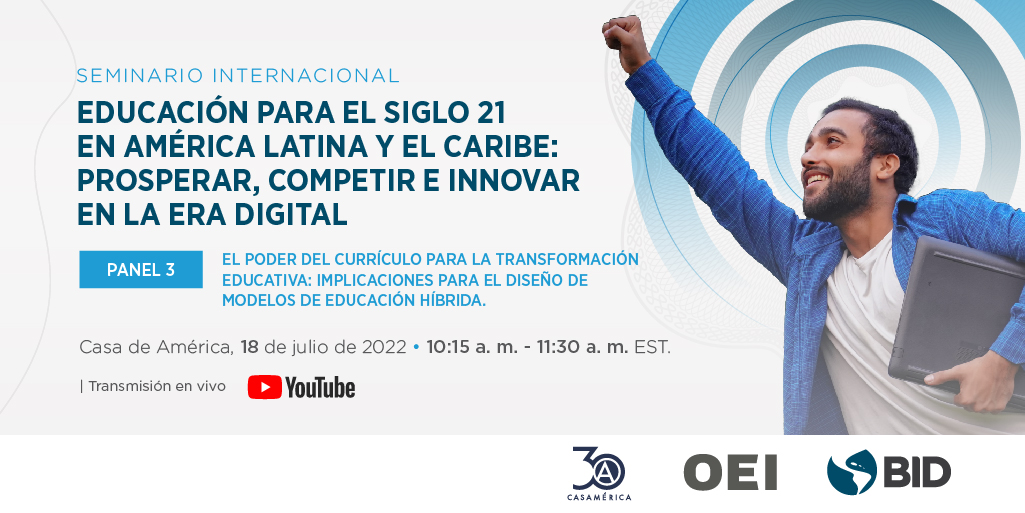 SEMINARIO INTERNACIONAL

EDUCACIÓN PARA EL SIGLO 21 EN AMÉRICA LATINA Y EL CARIBE: PROSPERAR, COMPETIR E INNOVAR EN LA ERA DIGITAL

PANEL 3

EL PODER DEL CURRÍCULO PARA LA TRANSFORMACIÓN EDUCATIVA: IMPLICACIONES PARA EL DISEÑO DE MODELOS DE EDUCACIÓN HÍBRIDA.

Casa de América, 18 de julio de 2022 • 10:15 a. m. - 11:30 a. m. EST.

| Transmisión en vivo YouTube

30 CASAMÉRICA

OEI

BID